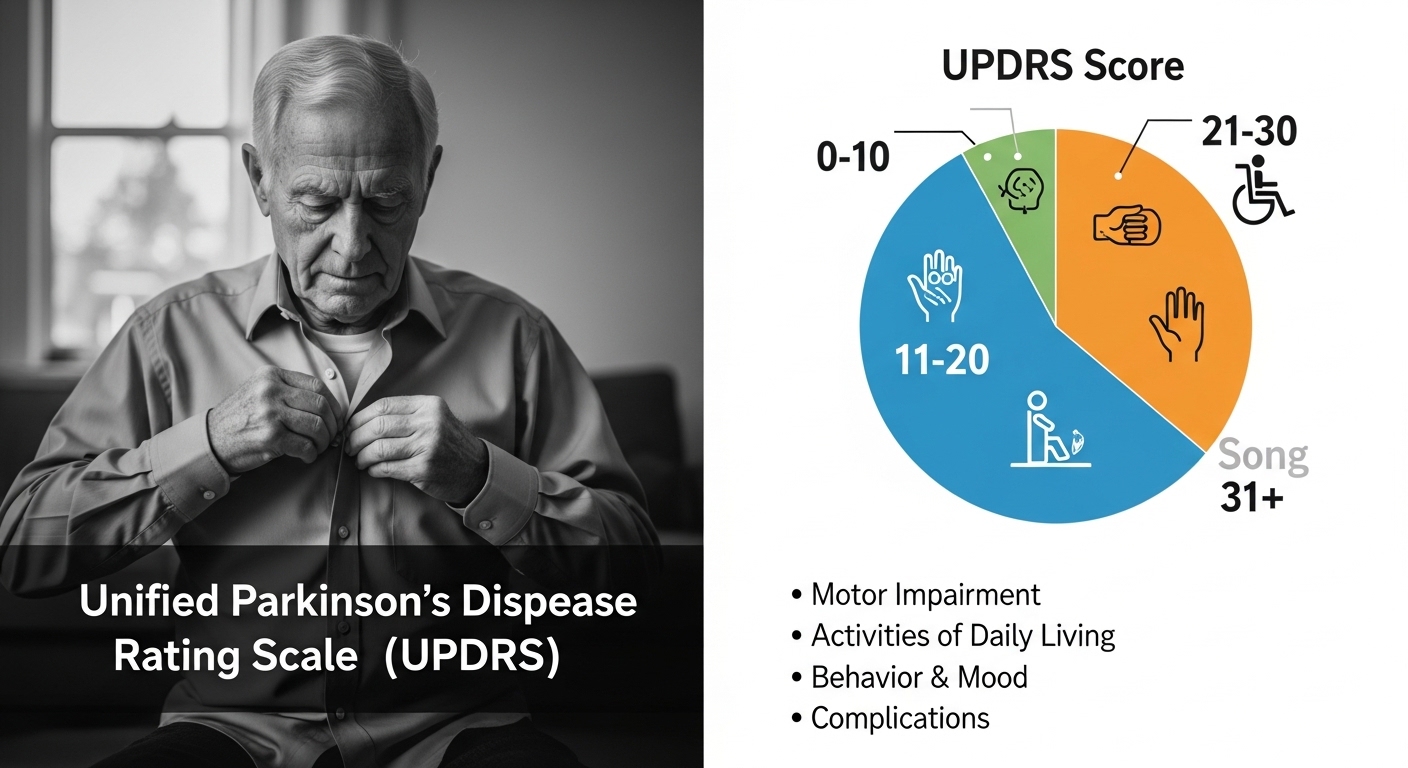 Unified Parkinson's Dispease Rating Scale (UPDRS)

UPDRS Score

0-10

21-30

11-20

Song

31+

• Motor Impairment
• Activities of Daily Living
• Behavior & Mood
• Complications